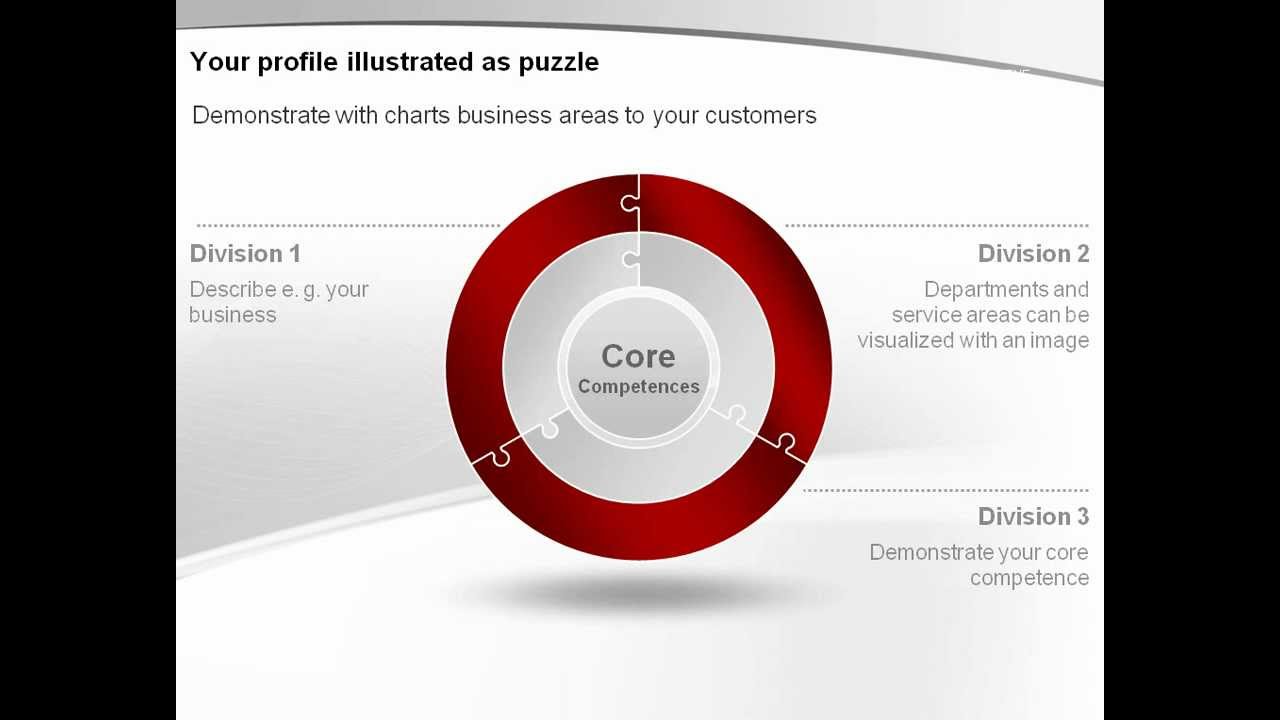 Your profile illustrated as puzzle

Demonstrate with charts business areas to your customers

Division 1

Describe e. g. your business

Core
Competences

Division 2

Departments and service areas can be visualized with an image

Division 3

Demonstrate your core competence